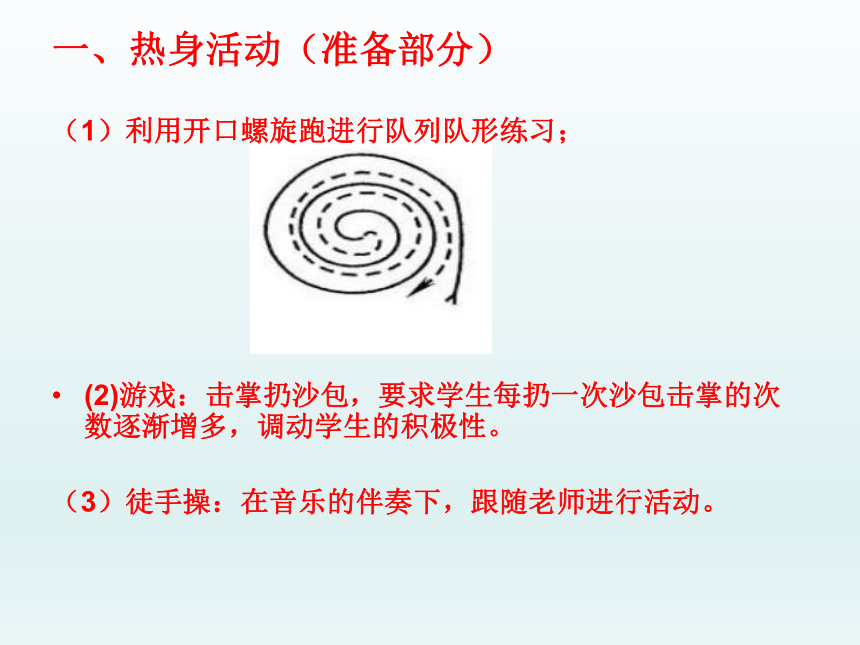 一、热身活动（准备部分）

（1）利用开口螺旋跑进行队列队形练习；

• (2)游戏：击掌扔沙包，要求学生每扔一次沙包击掌的次数逐渐增多，调动学生的积极性。

（3）徒手操：在音乐的伴奏下，跟随老师进行活动。